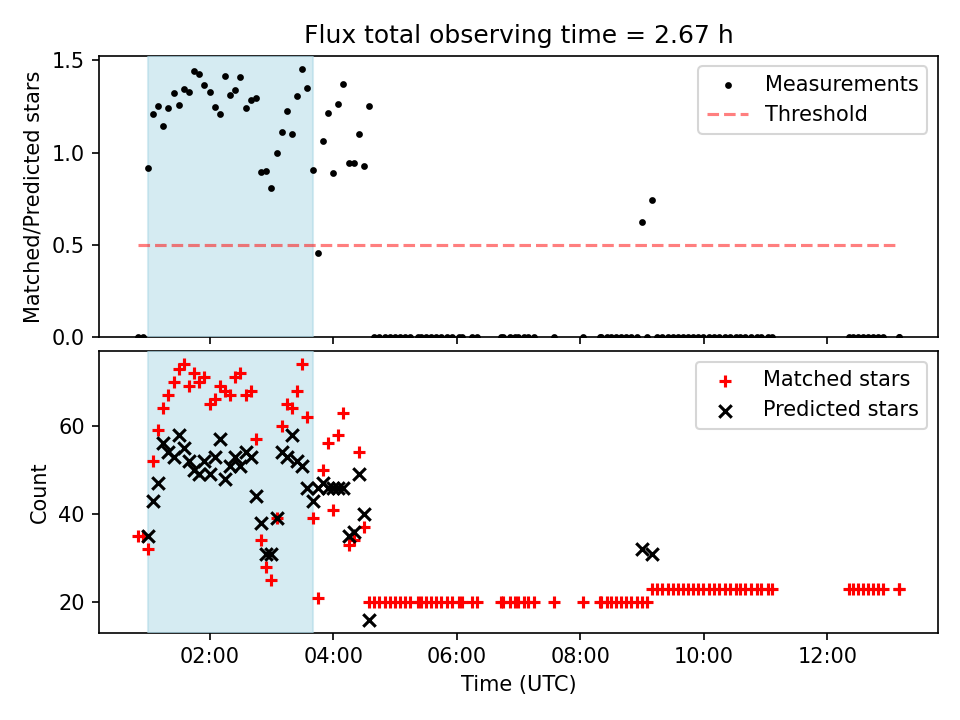 Flux total observing time = 2.67 h

Matched/Predicted stars

1.5
1.0
0.5
0.0

Measurements
Threshold

Count

60
40
20

Matched stars
Predicted stars

02:00
04:00
06:00
08:00
10:00
12:00

Time (UTC)